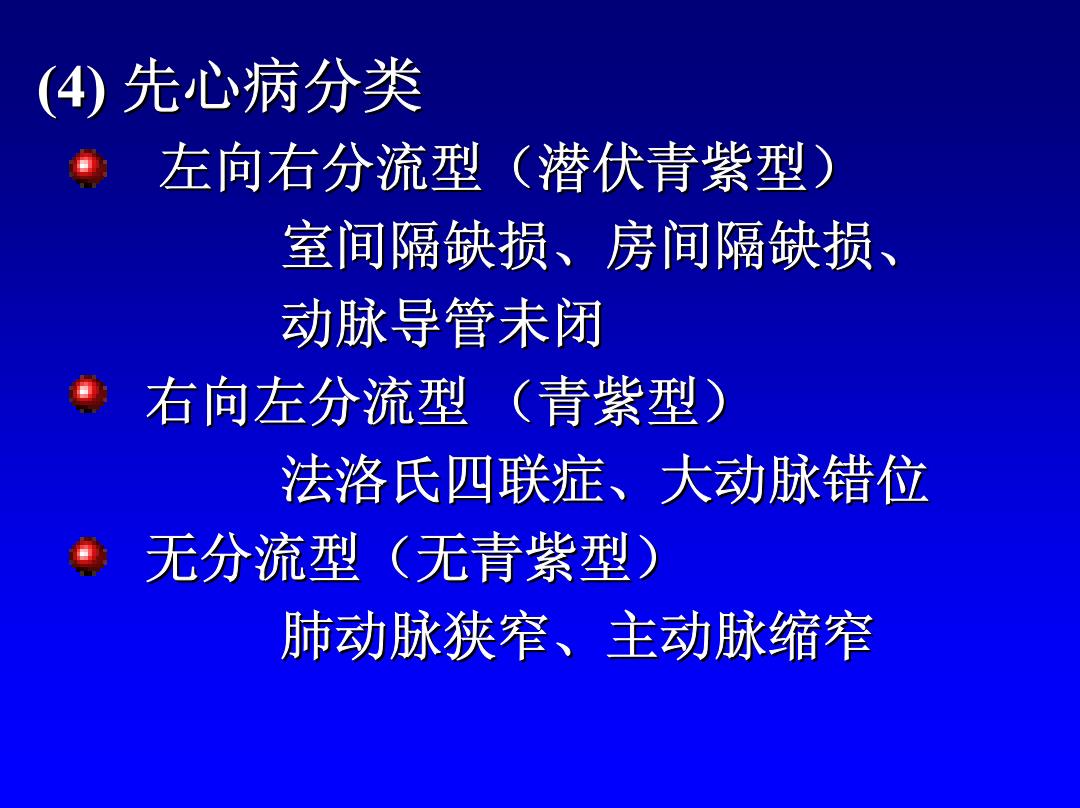 (4) 先心病分类

左向右分流型（潜伏青紫型）

室间隔缺损、房间隔缺损、动脉导管未闭

右向左分流型 （青紫型）

法洛氏四联症、大动脉错位

无分流型（无青紫型）

肺动脉狭窄、主动脉缩窄